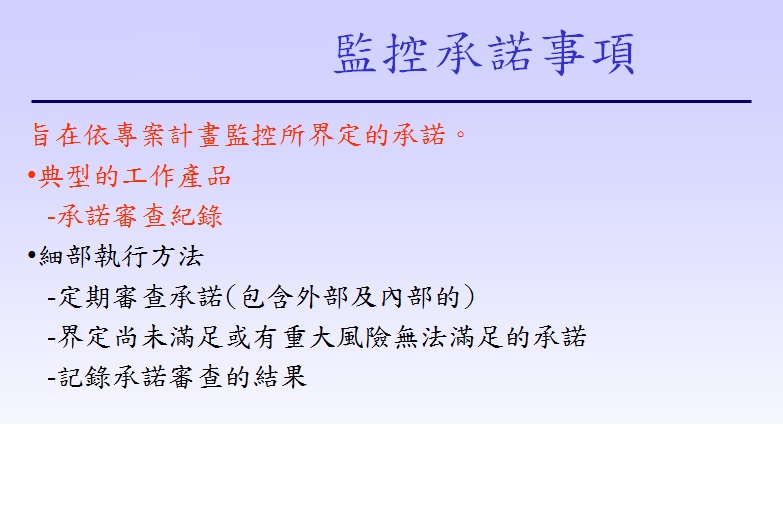 監控承諾事項

旨在依專案計畫監控所界定的承諾。

•典型的工作產品

-承諾審查紀錄

•細部執行方法

-定期審查承諾(包含外部及內部的)

-界定尚未滿足或有重大風險無法滿足的承諾

-記錄承諾審查的結果